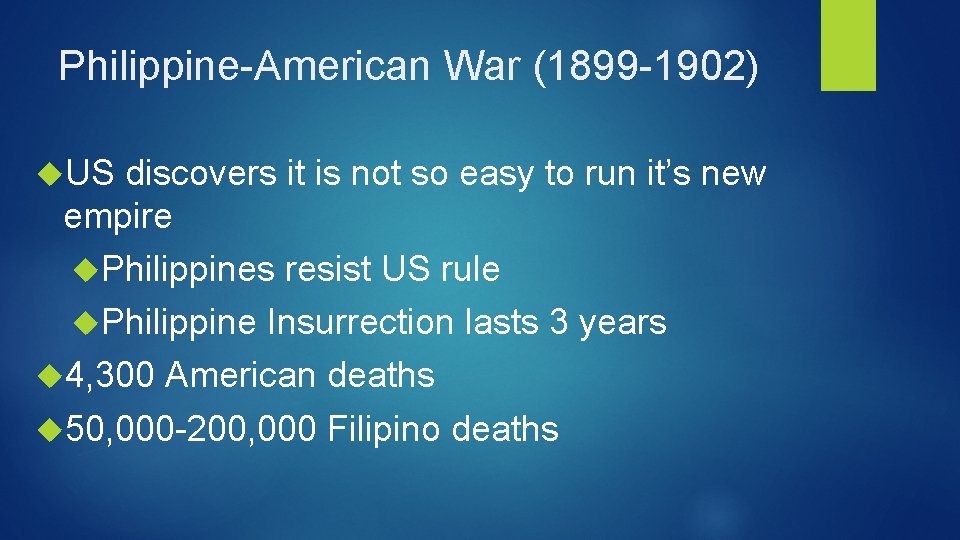 Philippine-American War (1899-1902)

US discovers it is not so easy to run it’s new empire

Philippines resist US rule

Philippine Insurrection lasts 3 years

4,300 American deaths

50,000-200,000 Filipino deaths